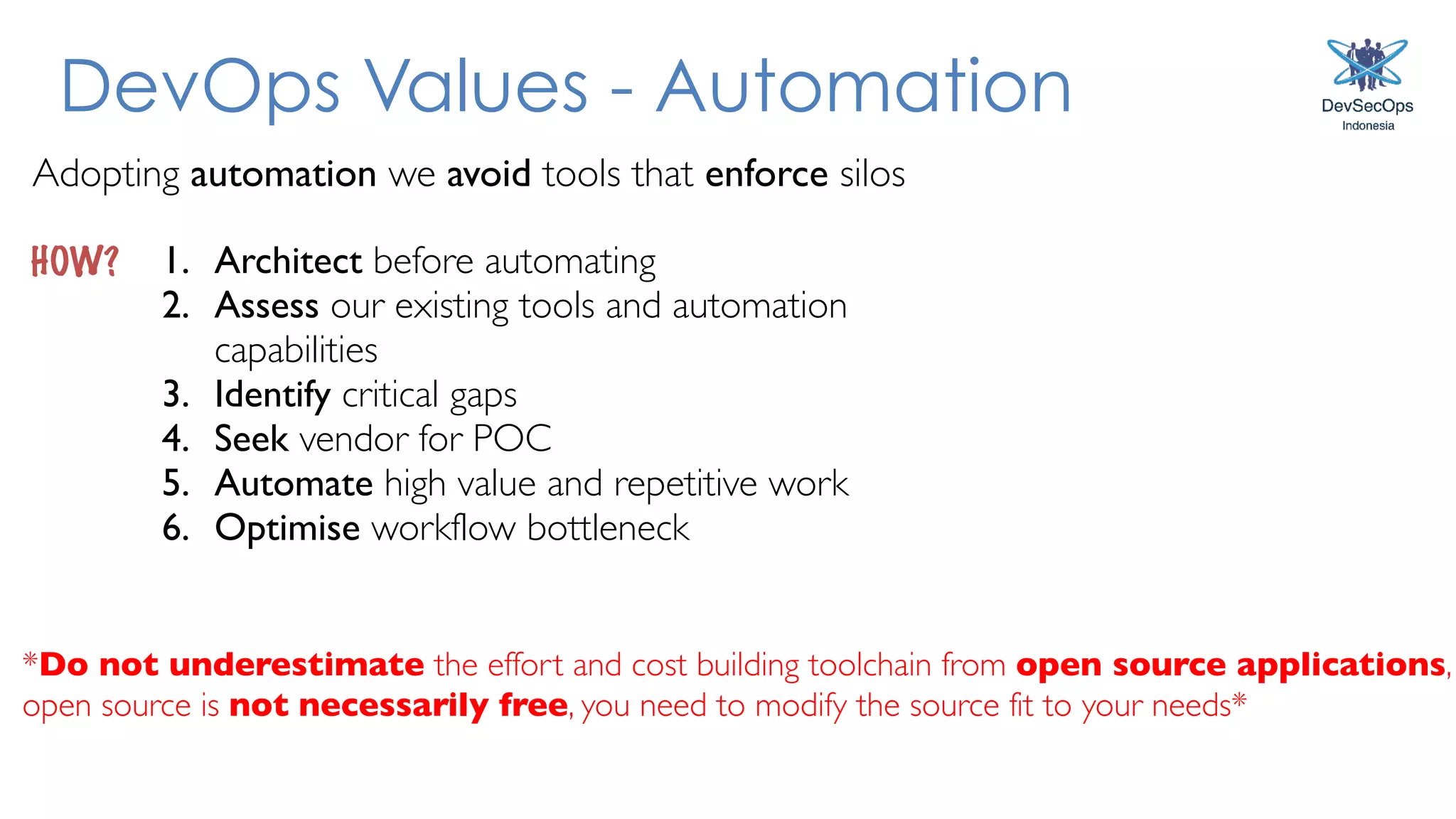 DevOps Values - Automation

DevSecOps
Indonesia

Adopting automation we avoid tools that enforce silos

HOW?

1. Architect before automating
2. Assess our existing tools and automation capabilities
3. Identify critical gaps
4. Seek vendor for POC
5. Automate high value and repetitive work
6. Optimise workflow bottleneck

*Do not underestimate the effort and cost building toolchain from open source applications, open source is not necessarily free, you need to modify the source fit to your needs*